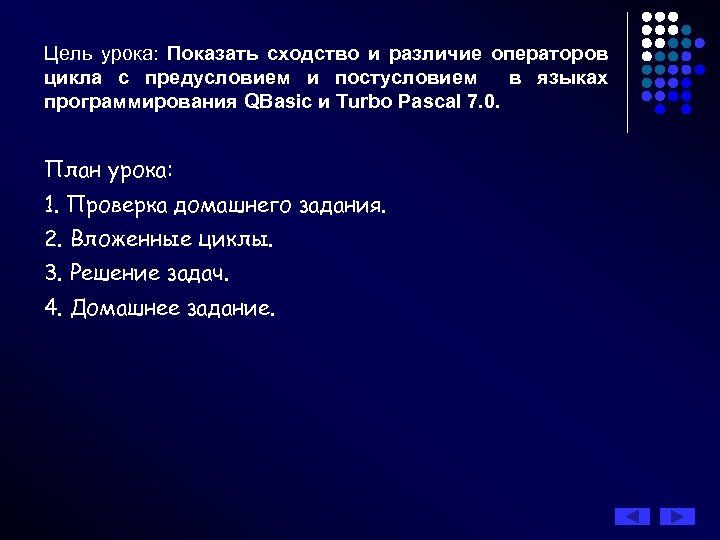 Цель урока: Показать сходство и различие операторов цикла с предусловием и постусловием в языках программирования QBasic и Turbo Pascal 7.0.

План урока:
1. Проверка домашнего задания.
2. Вложенные циклы.
3. Решение задач.
4. Домашнее задание.